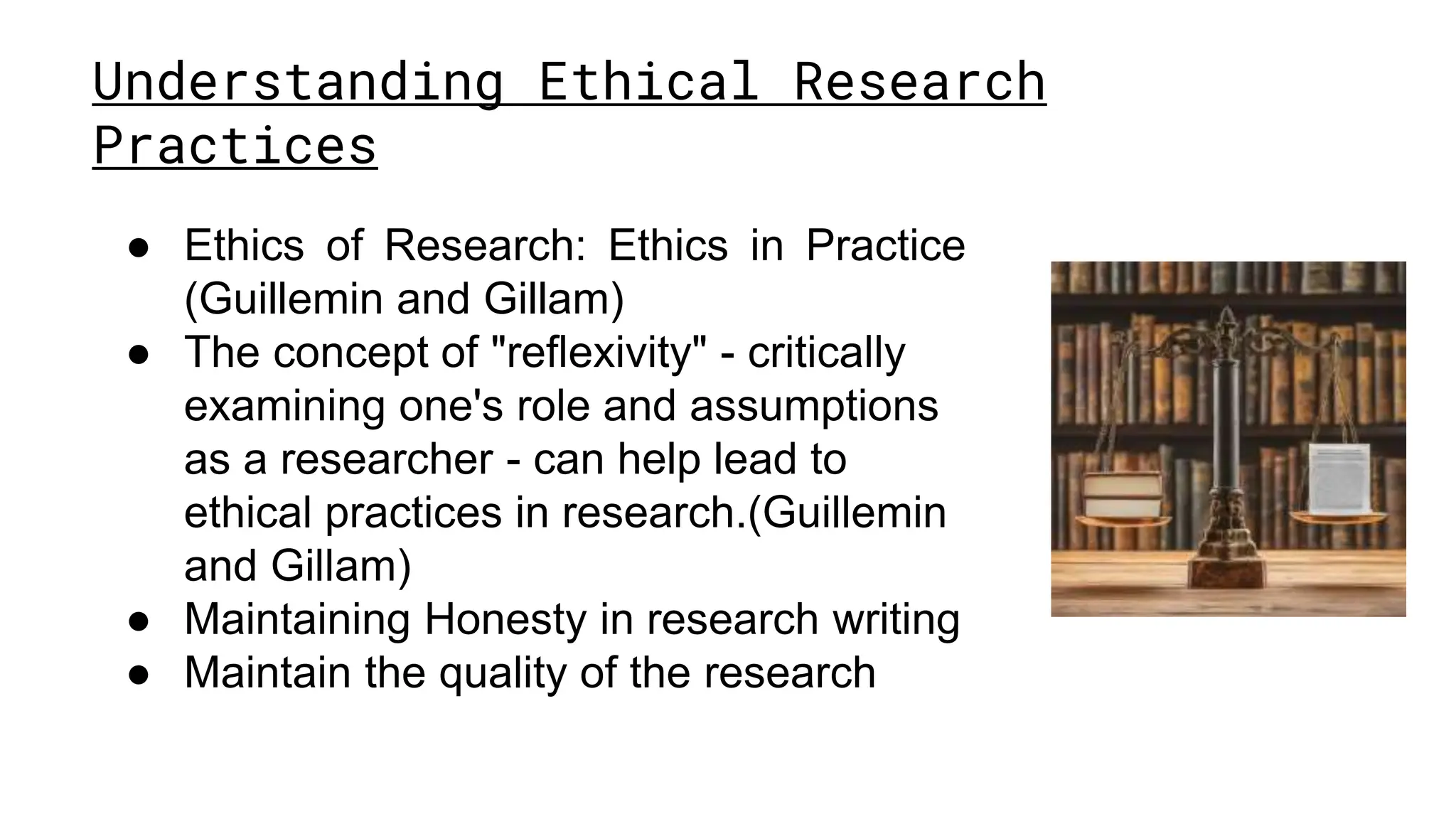 Understanding Ethical Research Practices

● Ethics of Research: Ethics in Practice (Guillemin and Gillam)
● The concept of "reflexivity" - critically examining one's role and assumptions as a researcher - can help lead to ethical practices in research.(Guillemin and Gillam)
● Maintaining Honesty in research writing
● Maintain the quality of the research